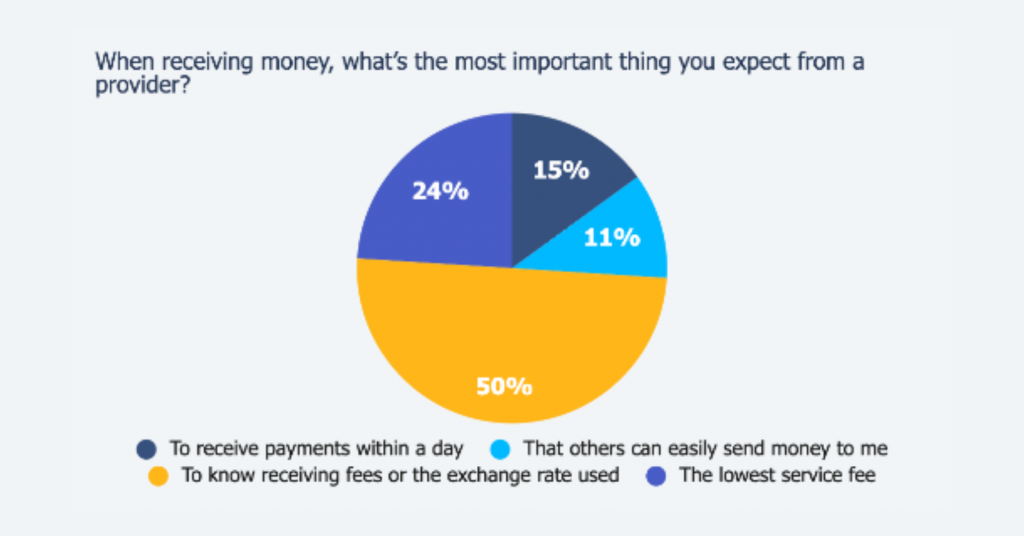 When receiving money, what's the most important thing you expect from a provider?

15%
11%
50%
24%

To receive payments within a day
That others can easily send money to me
To know receiving fees or the exchange rate used
The lowest service fee